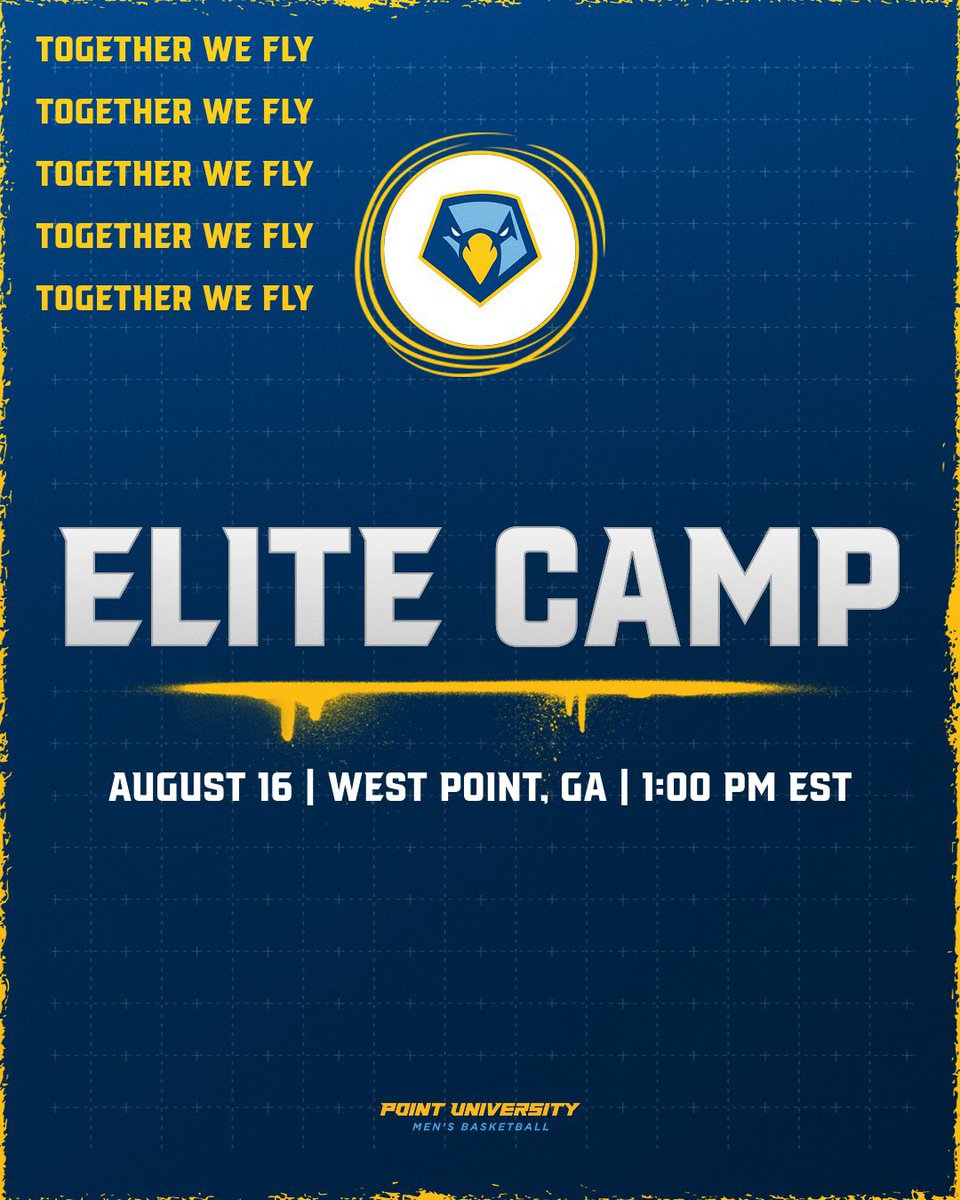 TOGETHER WE FLY
TOGETHER WE FLY
TOGETHER WE FLY
TOGETHER WE FLY
TOGETHER WE FLY

ELITE CAMP

AUGUST 16 | WEST POINT, GA | 1:00 PM EST

POINT UNIVERSITY
MEN'S BASKETBALL